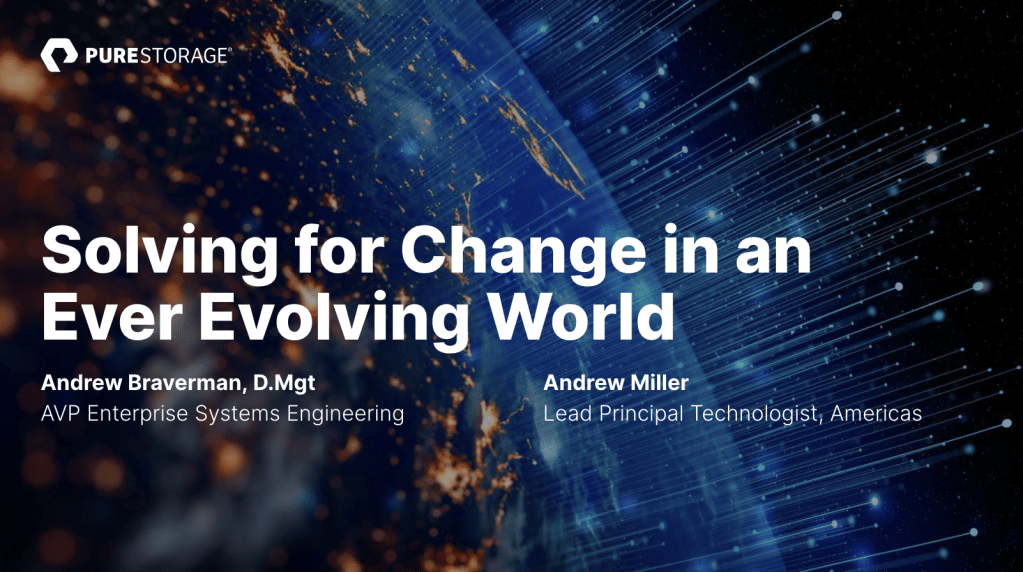 PURESTORAGE®

Solving for Change in an Ever Evolving World

Andrew Braverman, D.Mgt
AVP Enterprise Systems Engineering

Andrew Miller
Lead Principal Technologist, Americas